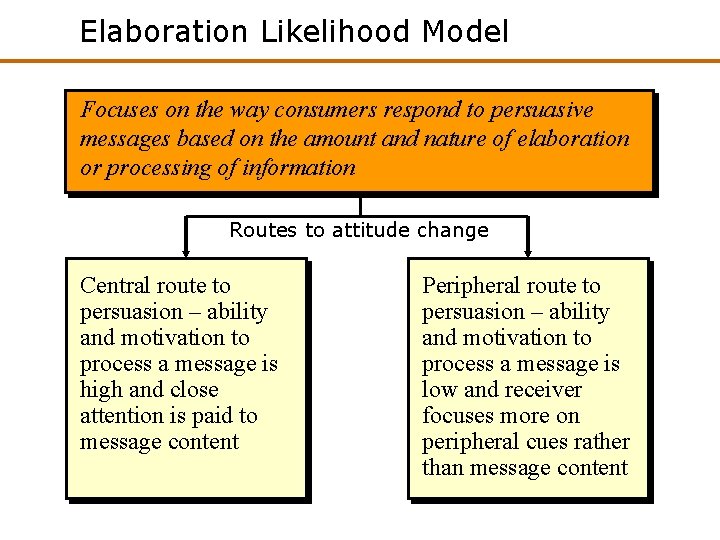 Elaboration Likelihood Model

Focuses on the way consumers respond to persuasive messages based on the amount and nature of elaboration or processing of information

Routes to attitude change

Central route to persuasion – ability and motivation to process a message is high and close attention is paid to message content

Peripheral route to persuasion – ability and motivation to process a message is low and receiver focuses more on peripheral cues rather than message content